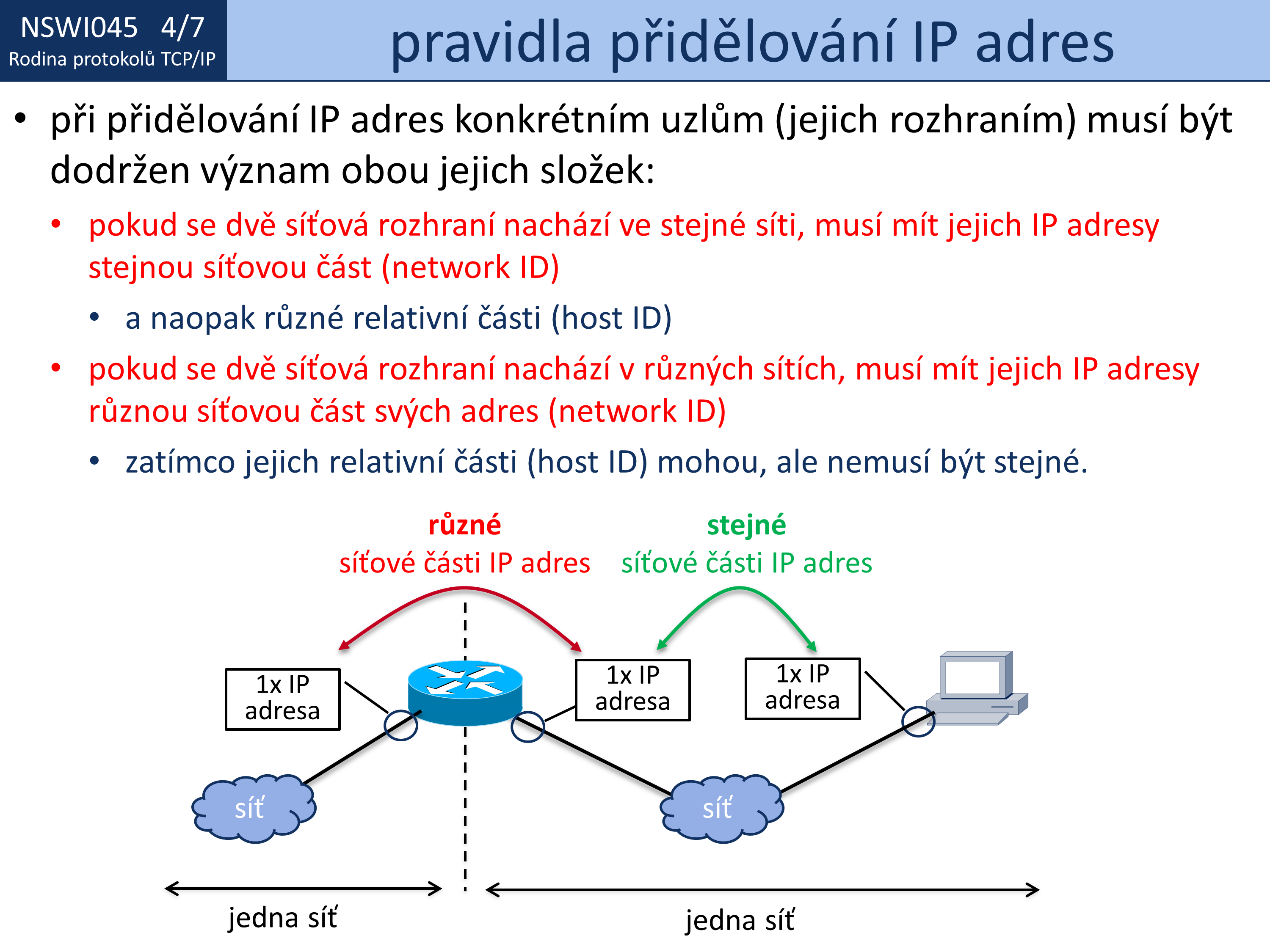 NSWI045 4/7
Rodina protokolů TCP/IP

pravidla přidělování IP adres

• při přidělování IP adres konkrétním uzlům (jejich rozhraním) musí být dodržen význam obou jejich složek:
  • pokud se dvě síťová rozhraní nachází ve stejné síti, musí mít jejich IP adresy stejnou síťovou část (network ID)
    • a naopak různé relativní části (host ID)
  • pokud se dvě síťová rozhraní nachází v různých sítích, musí mít jejich IP adresy různou síťovou část svých adres (network ID)
    • zatímco jejich relativní části (host ID) mohou, ale nemusí být stejné.

různé
síťové části IP adres

stejné
síťové části IP adres

1x IP adresa

1x IP adresa

1x IP adresa

síť

síť

jedna síť

jedna síť